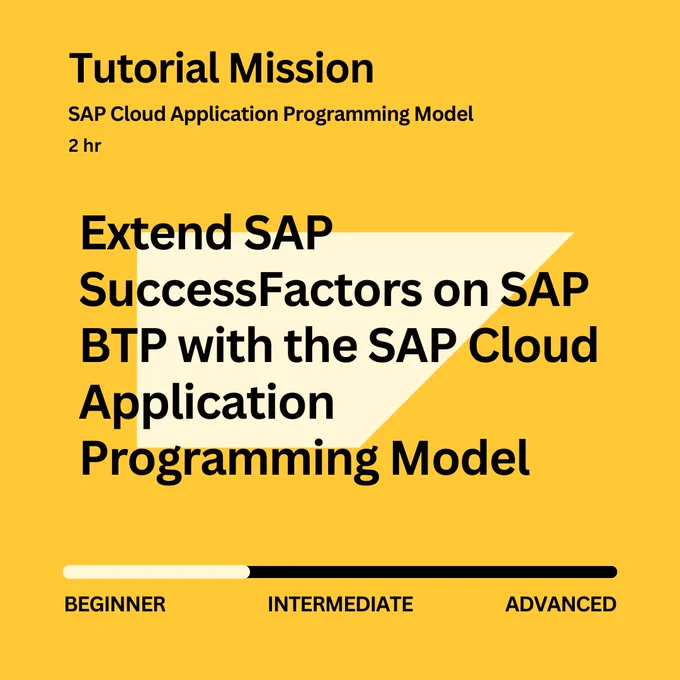 Tutorial Mission
SAP Cloud Application Programming Model
2 hr

Extend SAP SuccessFactors on SAP BTP with the SAP Cloud Application Programming Model

BEGINNER
INTERMEDIATE
ADVANCED